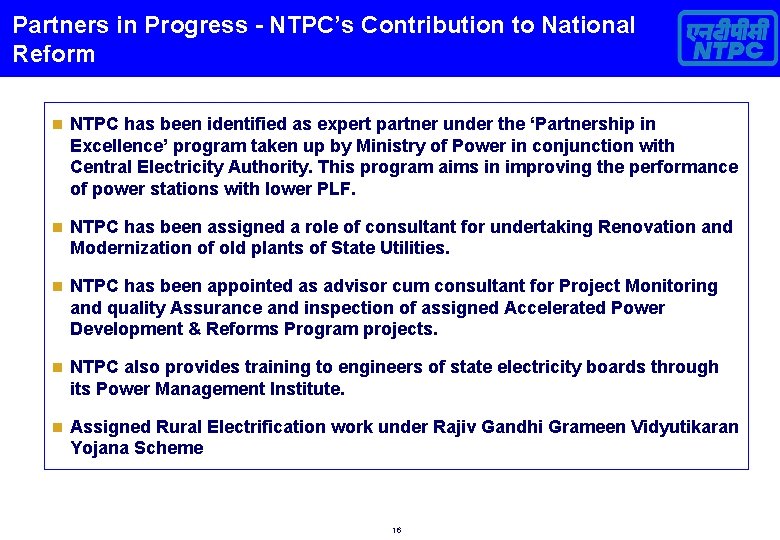 Partners in Progress - NTPC's Contribution to National Reform

एनटीपीसी
NTPC

NTPC has been identified as expert partner under the 'Partnership in Excellence' program taken up by Ministry of Power in conjunction with Central Electricity Authority. This program aims in improving the performance of power stations with lower PLF.

NTPC has been assigned a role of consultant for undertaking Renovation and Modernization of old plants of State Utilities.

NTPC has been appointed as advisor cum consultant for Project Monitoring and quality Assurance and inspection of assigned Accelerated Power Development & Reforms Program projects.

NTPC also provides training to engineers of state electricity boards through its Power Management Institute.

Assigned Rural Electrification work under Rajiv Gandhi Grameen Vidyutikaran Yojana Scheme

16